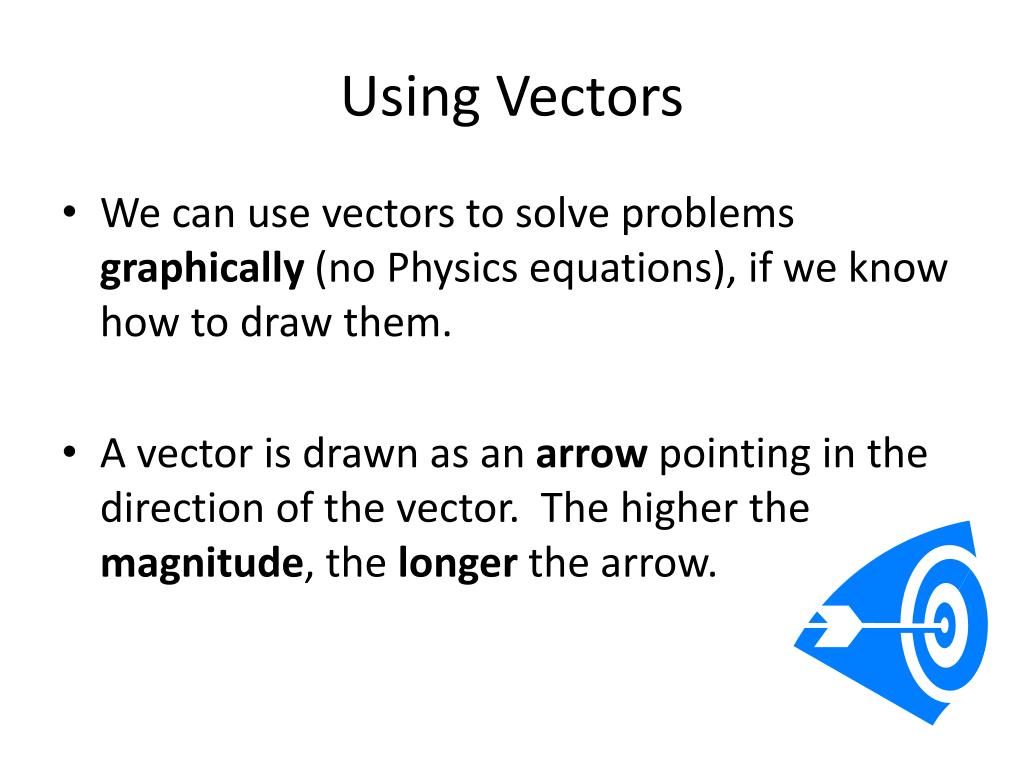 Using Vectors

• We can use vectors to solve problems graphically (no Physics equations), if we know how to draw them.

• A vector is drawn as an arrow pointing in the direction of the vector. The higher the magnitude, the longer the arrow.